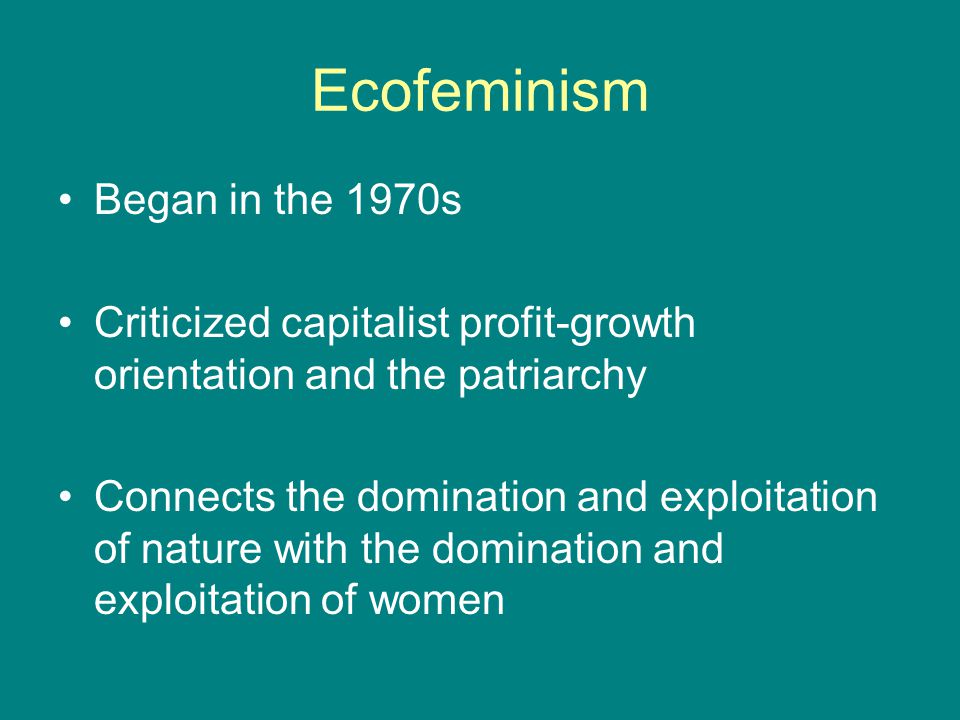 Ecofeminism

• Began in the 1970s

• Criticized capitalist profit-growth orientation and the patriarchy

• Connects the domination and exploitation of nature with the domination and exploitation of women